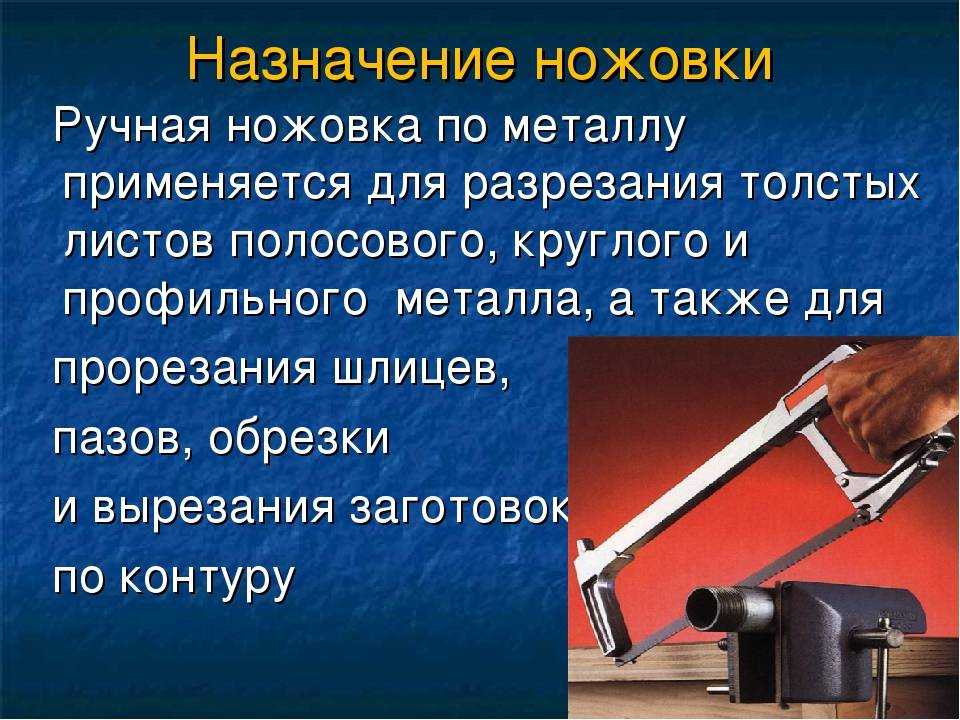 Назначение ножовки

Ручная ножовка по металлу применяется для разрезания толстых листов полосового, круглого и профильного  металла, а также для прорезания шлицев, пазов, обрезки и вырезания заготовок по контуру